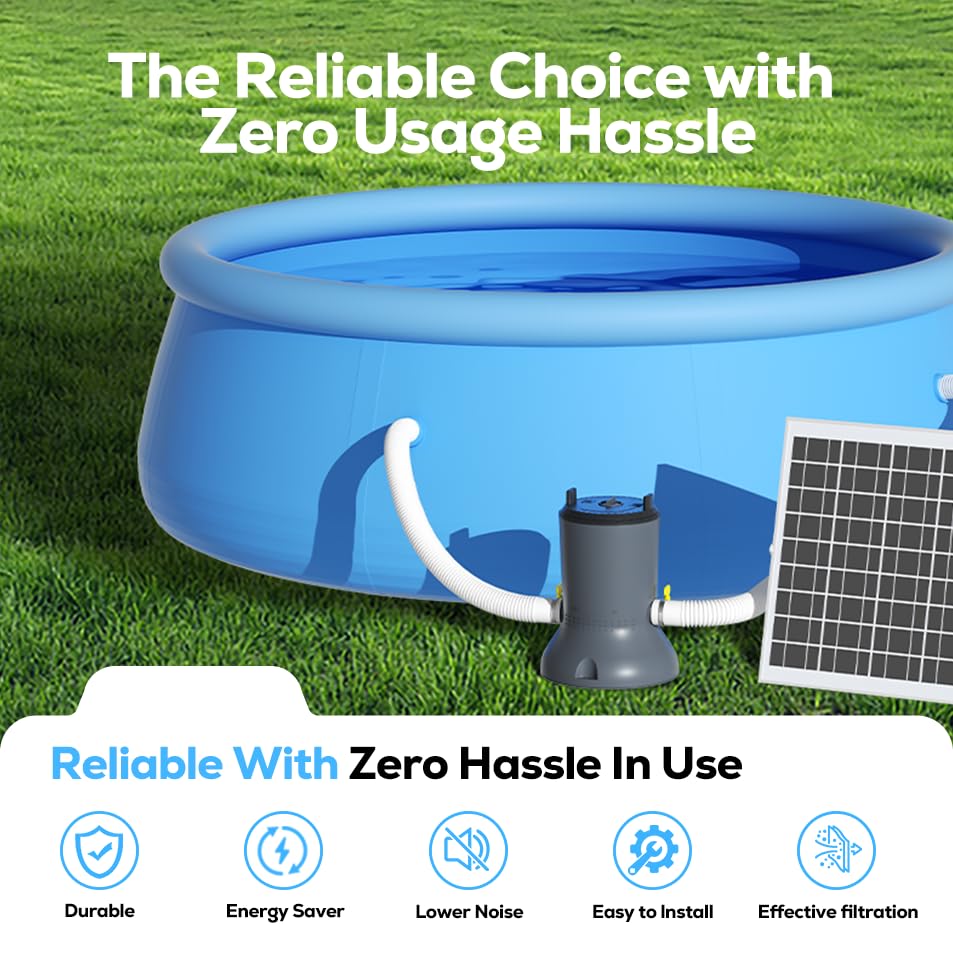 The Reliable Choice with Zero Usage Hassle

Reliable With Zero Hassle In Use

Durable

Energy Saver

Lower Noise

Easy to Install

Effective filtration